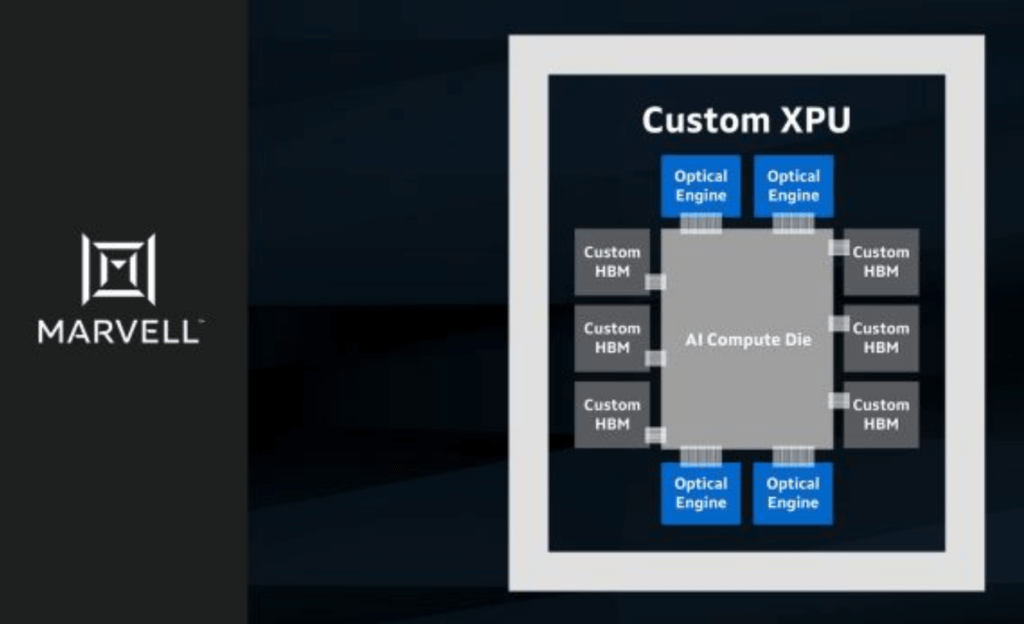 MARVELL™

Custom XPU

Optical Engine

Optical Engine

Custom HBM

Custom HBM

Custom HBM

AI Compute Die

Custom HBM

Custom HBM

Custom HBM

Optical Engine

Optical Engine